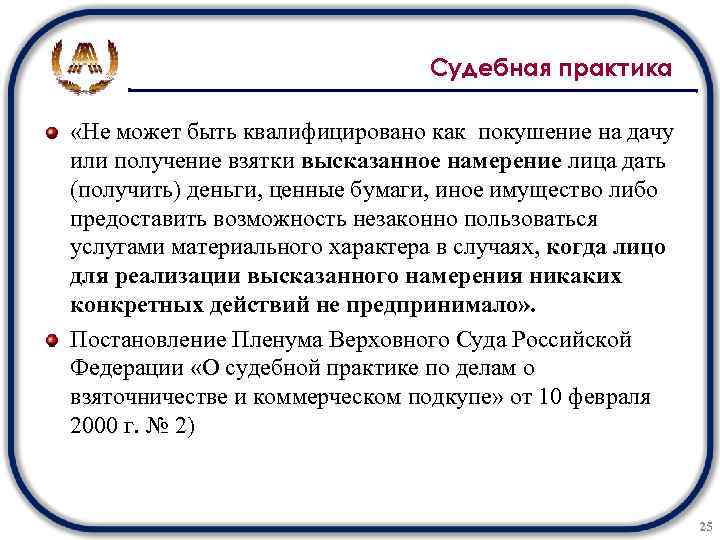 Судебная практика

«Не может быть квалифицировано как покушение на дачу или получение взятки высказанное намерение лица дать (получить) деньги, ценные бумаги, иное имущество либо предоставить возможность незаконно пользоваться услугами материального характера в случаях, когда лицо для реализации высказанного намерения никаких конкретных действий не предпринимало».

Постановление Пленума Верховного Суда Российской Федерации «О судебной практике по делам о взяточничестве и коммерческом подкупе» от 10 февраля 2000 г. № 2)

25